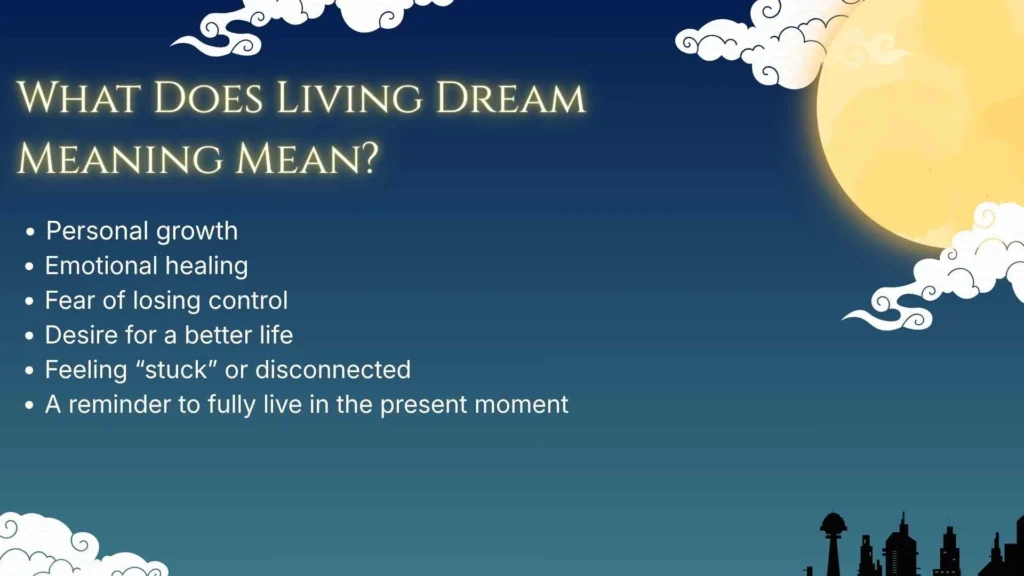 What Does Living Dream Meaning Mean?

• Personal growth
• Emotional healing
• Fear of losing control
• Desire for a better life
• Feeling “stuck” or disconnected
• A reminder to fully live in the present moment